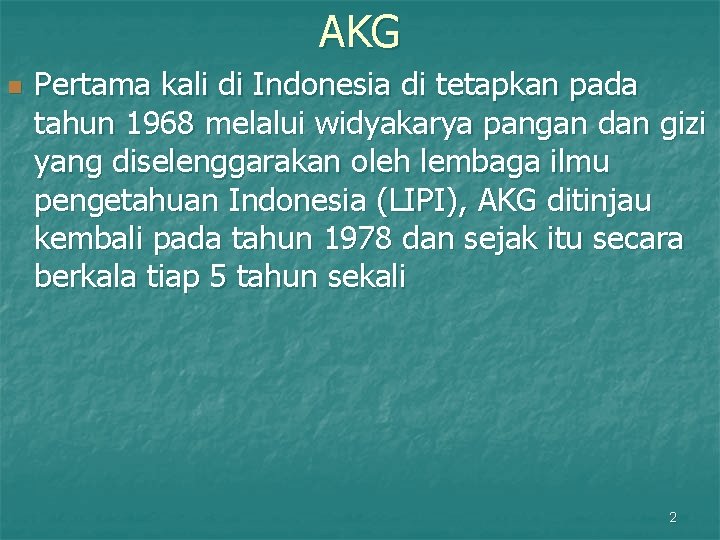 AKG

Pertama kali di Indonesia di tetapkan pada tahun 1968 melalui widyakarya pangan dan gizi yang diselenggarakan oleh lembaga ilmu pengetahuan Indonesia (LIPI), AKG ditinjau kembali pada tahun 1978 dan sejak itu secara berkala tiap 5 tahun sekali

2